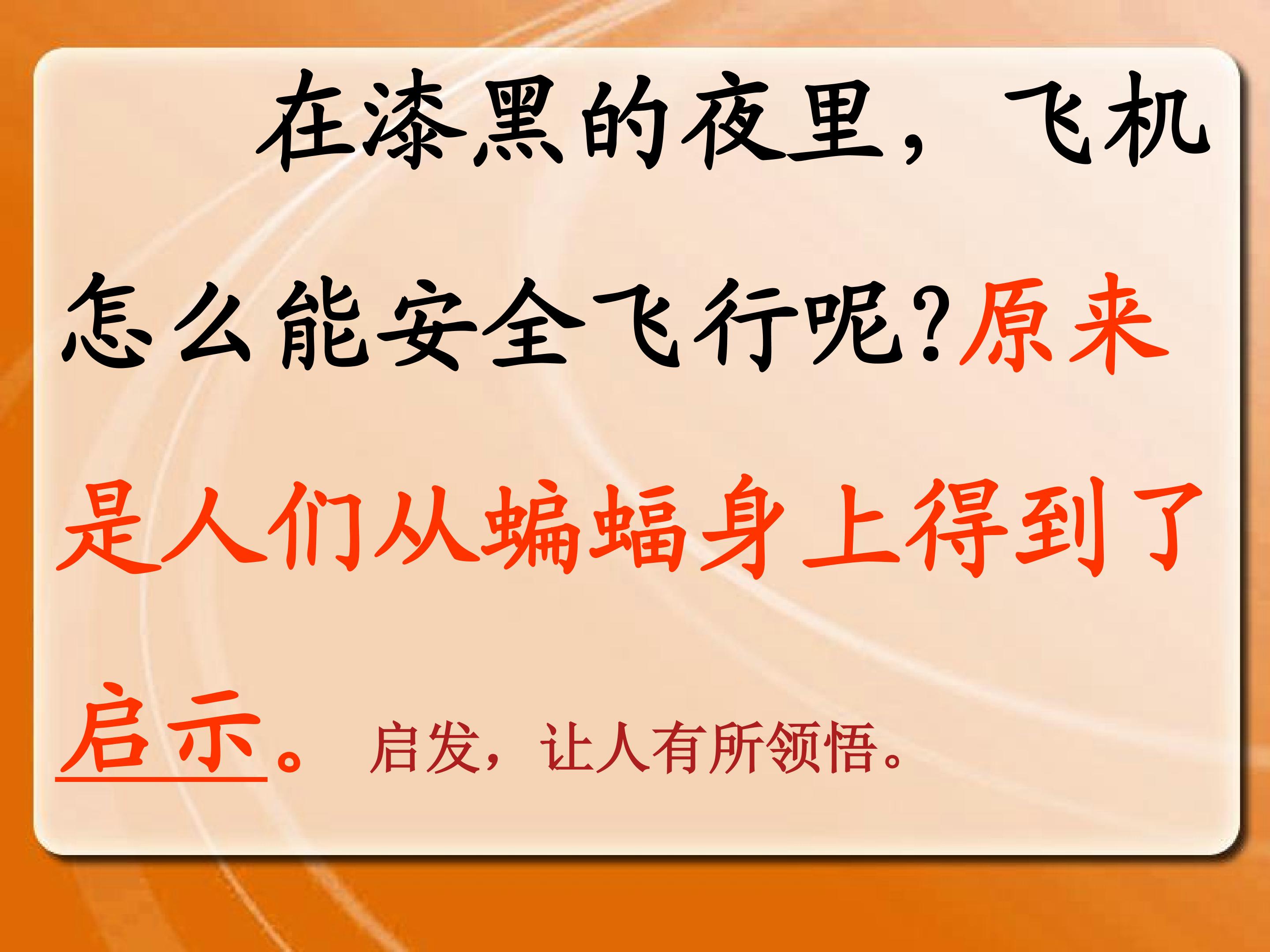 在漆黑的夜里，飞机怎么能安全飞行呢?原来是人们从蝙蝠身上得到了启示。启发，让人有所领悟。